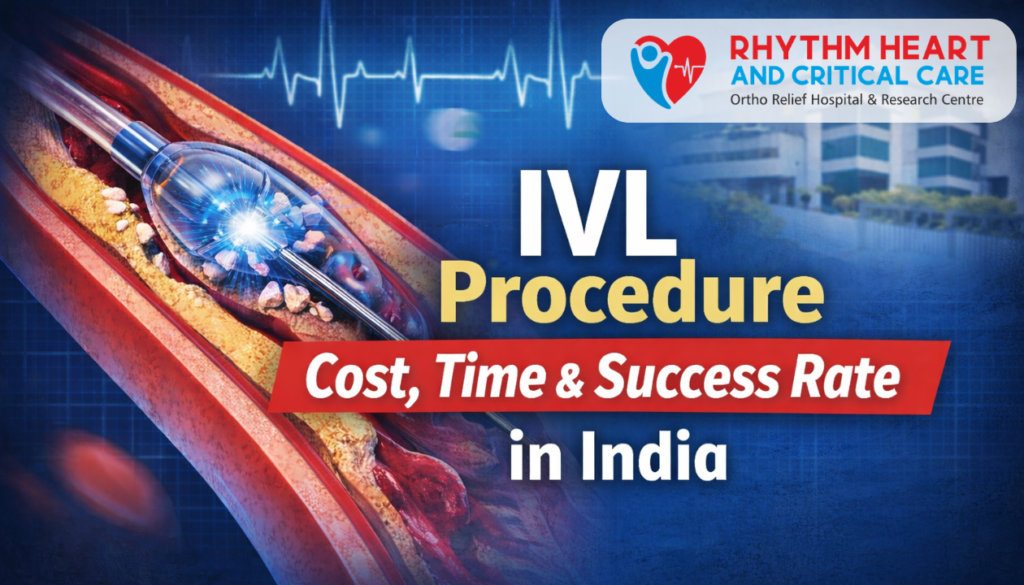 RHYTHM HEART
AND CRITICAL CARE
Ortho Relief Hospital & Research Centre

IVL
Procedure
Cost, Time & Success Rate
in India